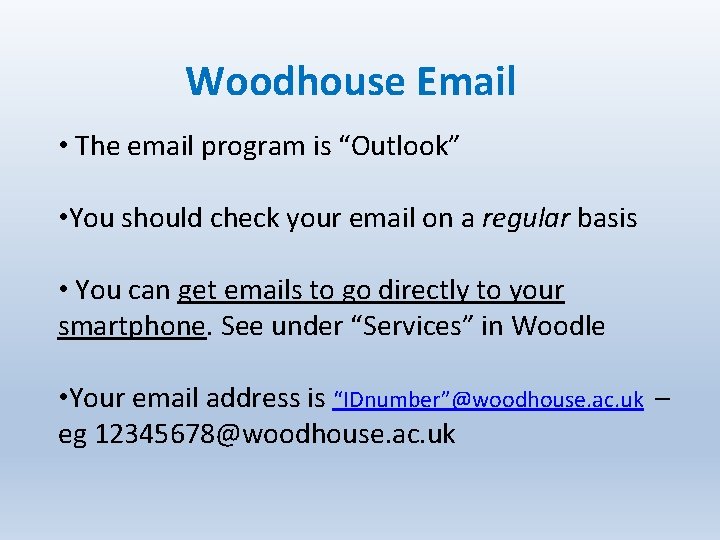 Woodhouse Email

• The email program is “Outlook”

•You should check your email on a regular basis

• You can get emails to go directly to your smartphone. See under “Services” in Woodle

•Your email address is “IDnumber”@woodhouse.ac.uk – eg 12345678@woodhouse.ac.uk